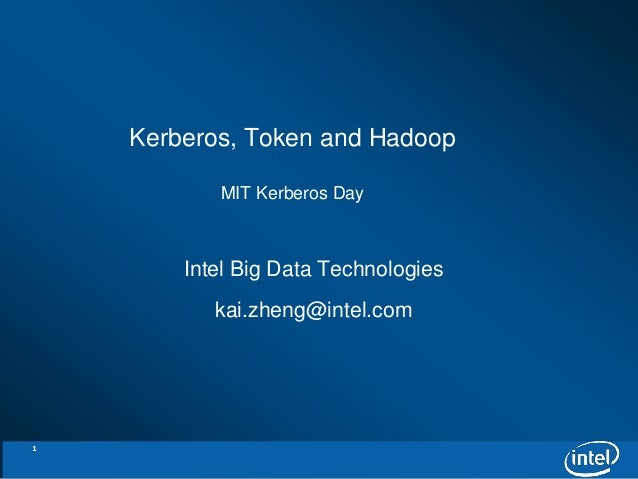 Kerberos, Token and Hadoop

MIT Kerberos Day

Intel Big Data Technologies

kai.zheng@intel.com

1

intel